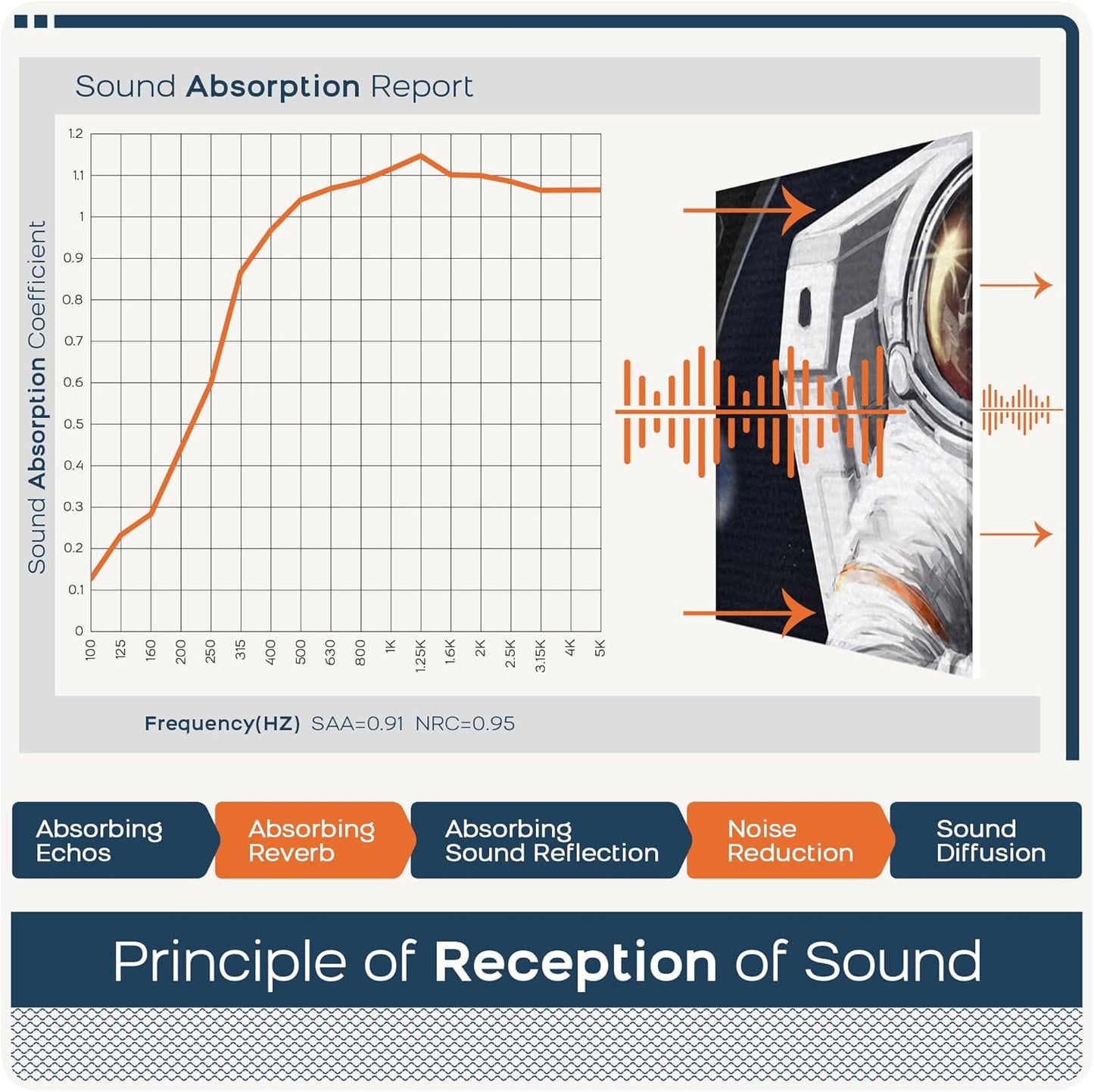 Sound Absorption Report

Sound Absorption Coefficient

1.2
1.1
1
0.9
0.8
0.7
0.6
0.5
0.4
0.3
0.2
0.1
0

100 125 160 200 250 315 400 500 630 800 1K 1.25K 1.6K 2K 2.5K 3.15K 4K 5K

Frequency(HZ) SAA=0.91 NRC=0.95

Absorbing Echos

Absorbing Reverb

Absorbing Sound Reflection

Noise Reduction

Sound Diffusion

Principle of Reception of Sound